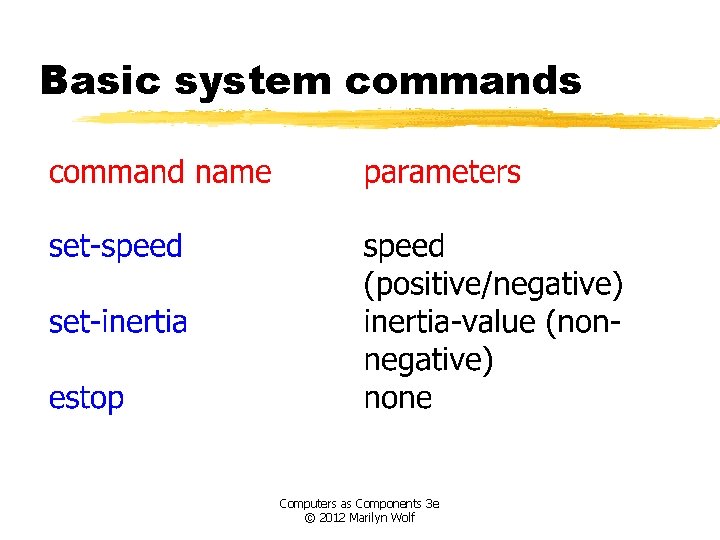 Basic system commands

| command name | parameters |
|---|---|
| set-speed | speed (positive/negative) |
| set-inertia | inertia-value (non-negative) |
| estop | none |

Computers as Components 3e
© 2012 Marilyn Wolf